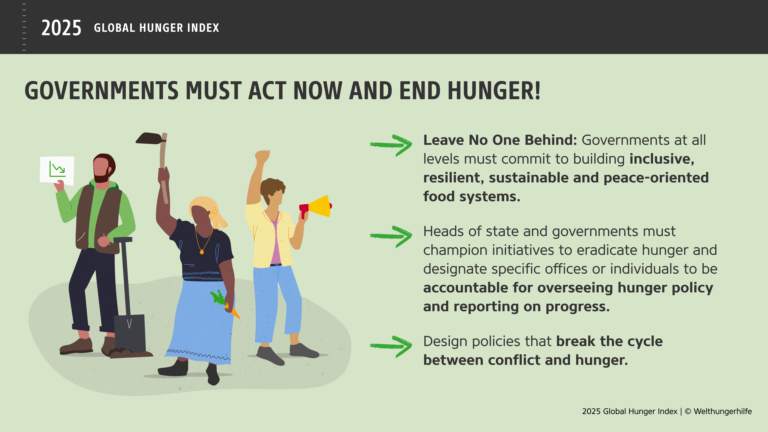 2025 GLOBAL HUNGER INDEX

GOVERNMENTS MUST ACT NOW AND END HUNGER!

Leave No One Behind: Governments at all levels must commit to building inclusive, resilient, sustainable and peace-oriented food systems.

Heads of state and governments must champion initiatives to eradicate hunger and designate specific offices or individuals to be accountable for overseeing hunger policy and reporting on progress.

Design policies that break the cycle between conflict and hunger.

2025 Global Hunger Index | © Welthungerhilfe